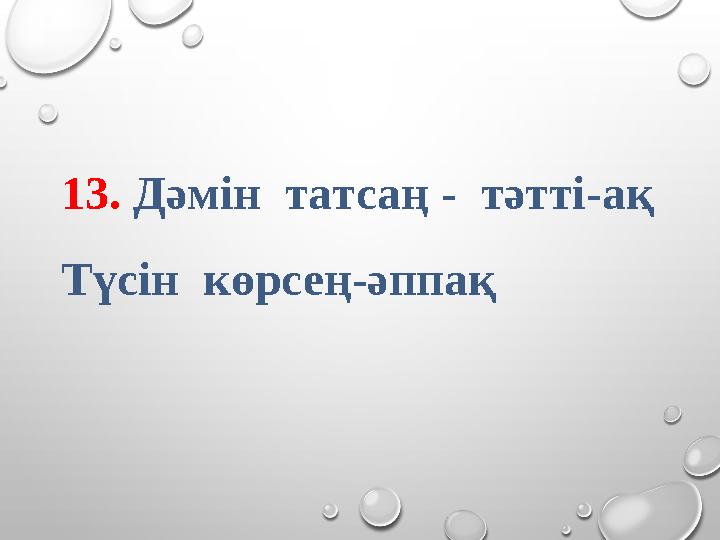 13. Дәмін татсаң - тәтті-ақ

Түсін көрсең-әппақ